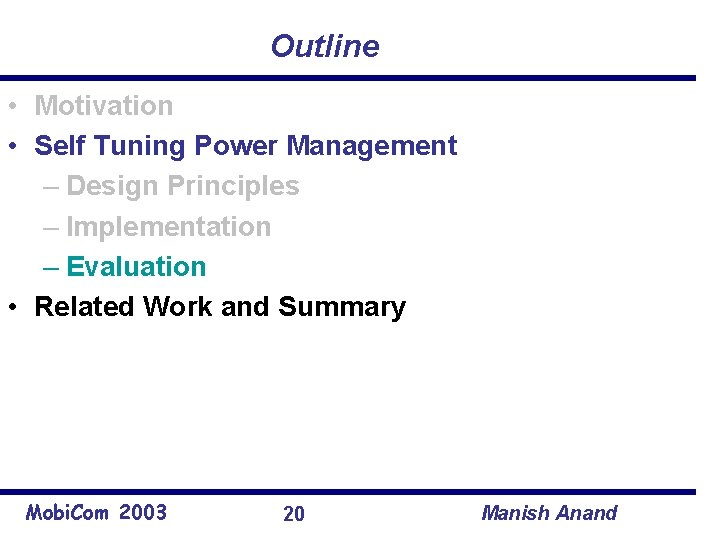 Outline

• Motivation
• Self Tuning Power Management
– Design Principles
– Implementation
– Evaluation
• Related Work and Summary

MobiCom 2003 20 Manish Anand